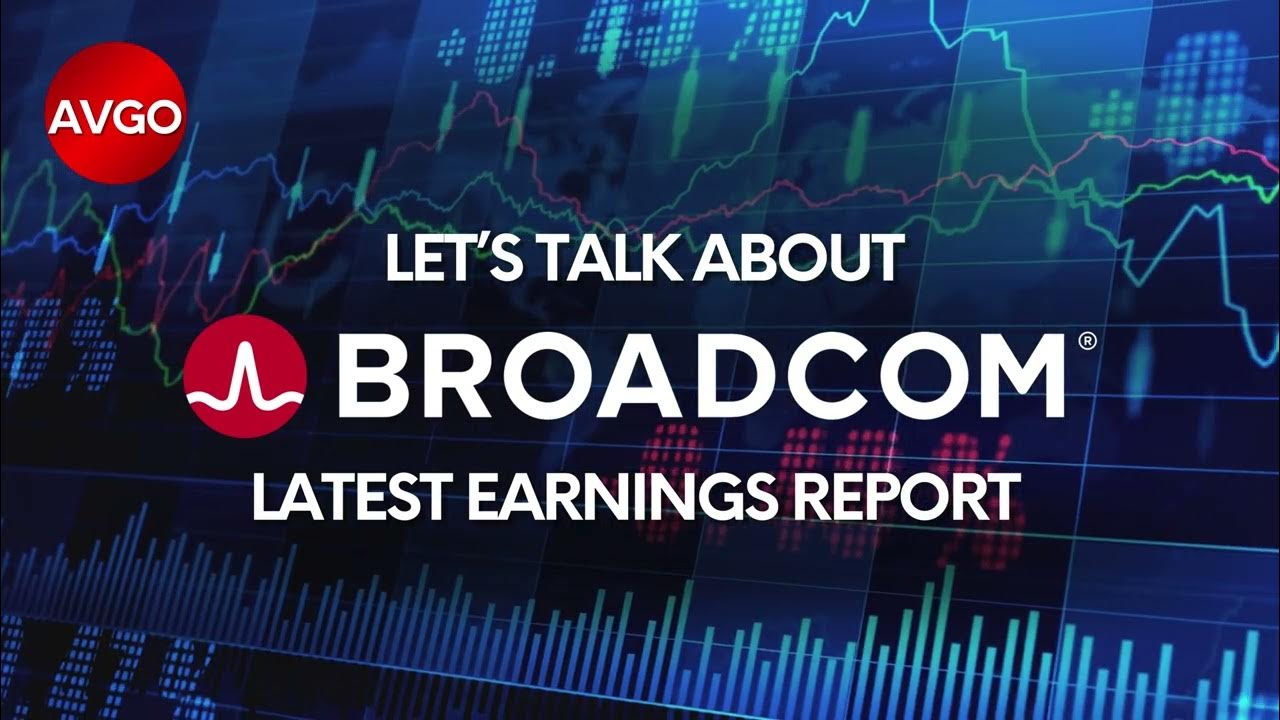 AVGO

LET'S TALK ABOUT

BROADCOM®

LATEST EARNINGS REPORT